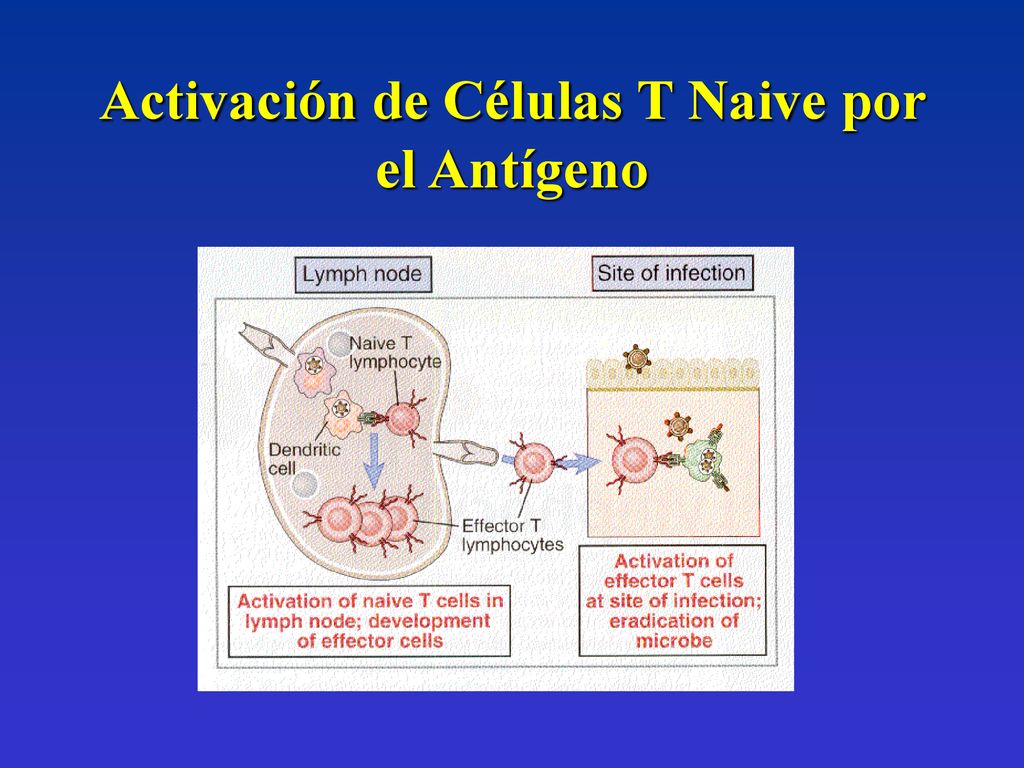 Activación de Células T Naive por el Antígeno

Lymph node

Site of infection

Naive T lymphocyte

Dendritic cell

Effector T lymphocytes

Activation of naive T cells in lymph node; development of effector cells

Activation of effector T cells at site of infection; eradication of microbe